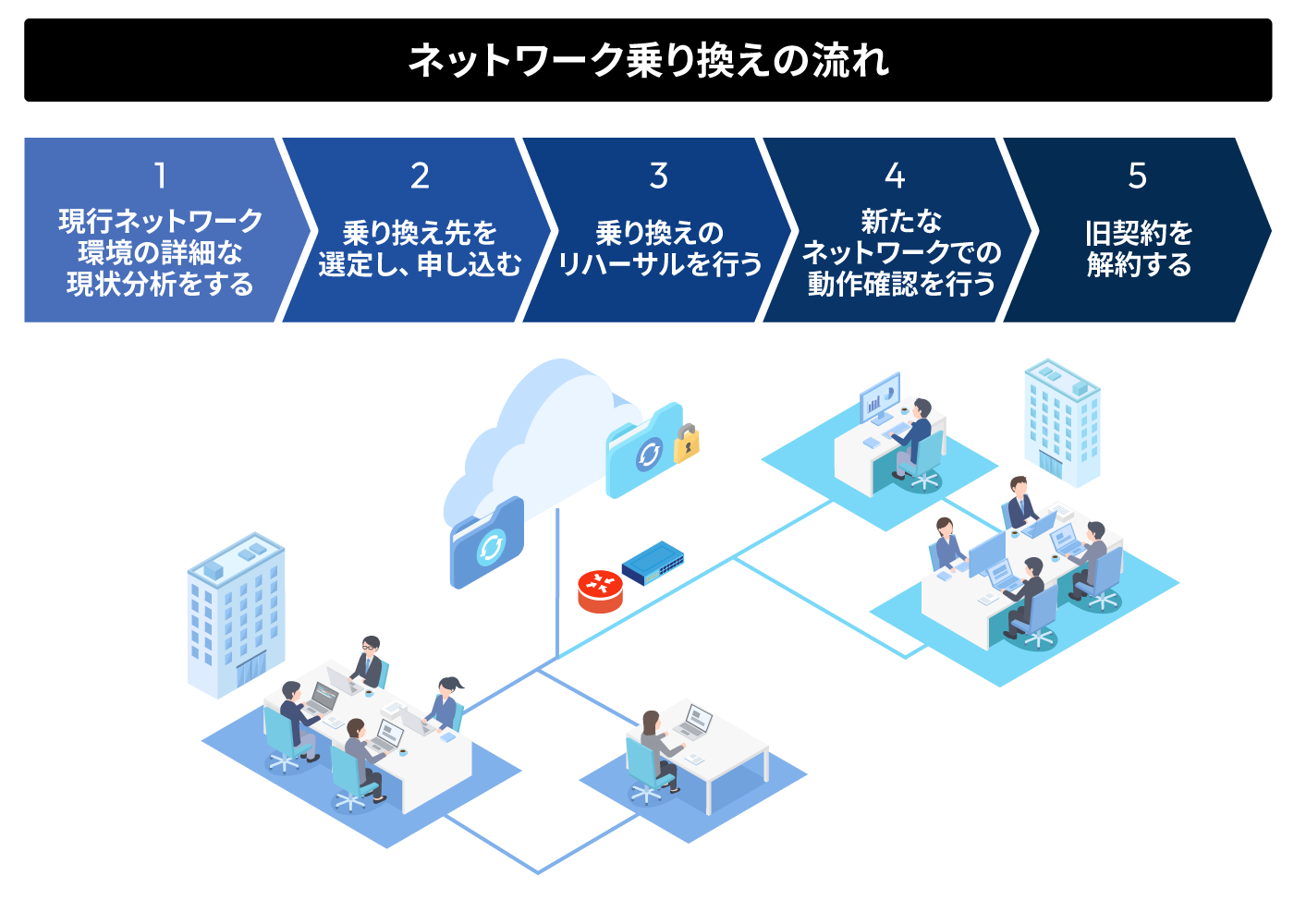 ネットワーク乗り換えの流れ

1
現行ネットワーク環境の詳細な現状分析をする

2
乗り換え先を選定し、申し込む

3
乗り換えのリハーサルを行う

4
新たなネットワークでの動作確認を行う

5
旧契約を解約する